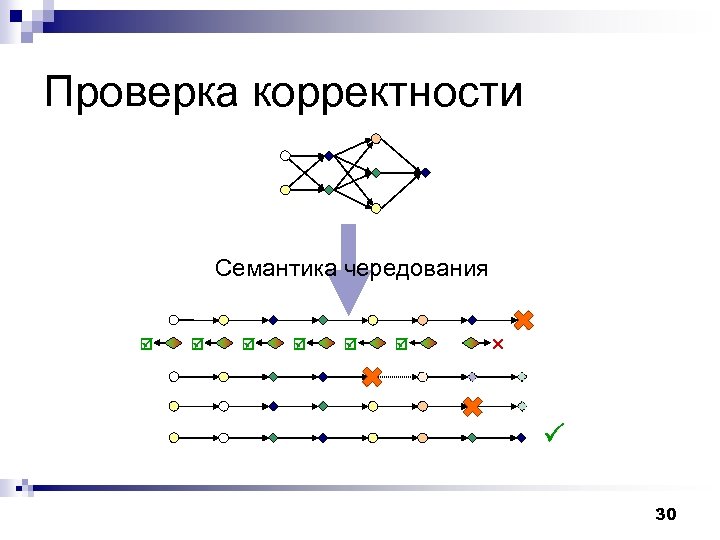 Проверка корректности

Семантика чередования

30